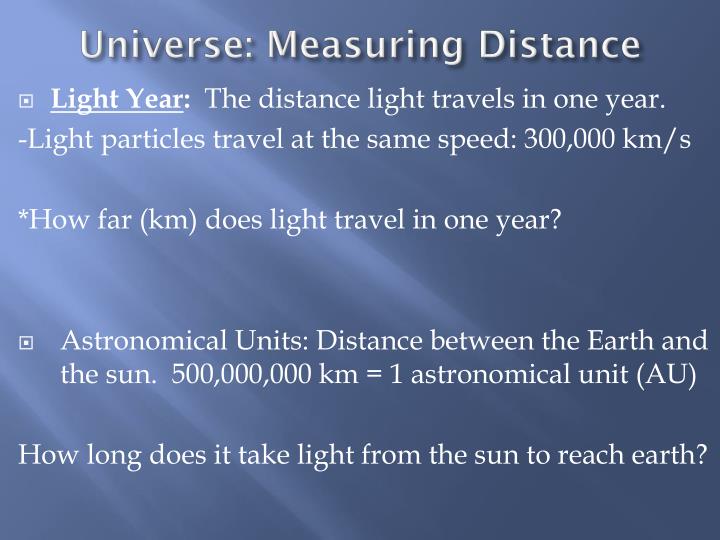 Universe: Measuring Distance

Light Year: The distance light travels in one year.
-Light particles travel at the same speed: 300,000 km/s

*How far (km) does light travel in one year?

Astronomical Units: Distance between the Earth and the sun. 500,000,000 km = 1 astronomical unit (AU)

How long does it take light from the sun to reach earth?